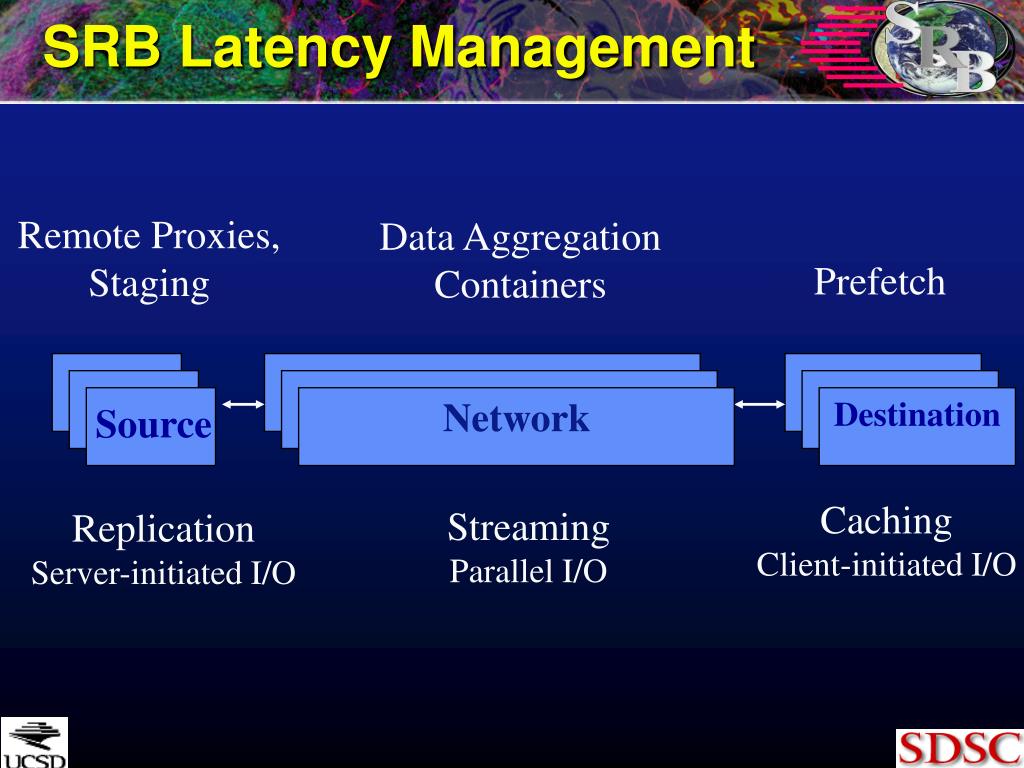 SRB Latency Management

SRB

Remote Proxies, Staging

Data Aggregation Containers

Prefetch

Source

Network

Destination

Replication
Server-initiated I/O

Streaming
Parallel I/O

Caching
Client-initiated I/O

UCSD

SDSC